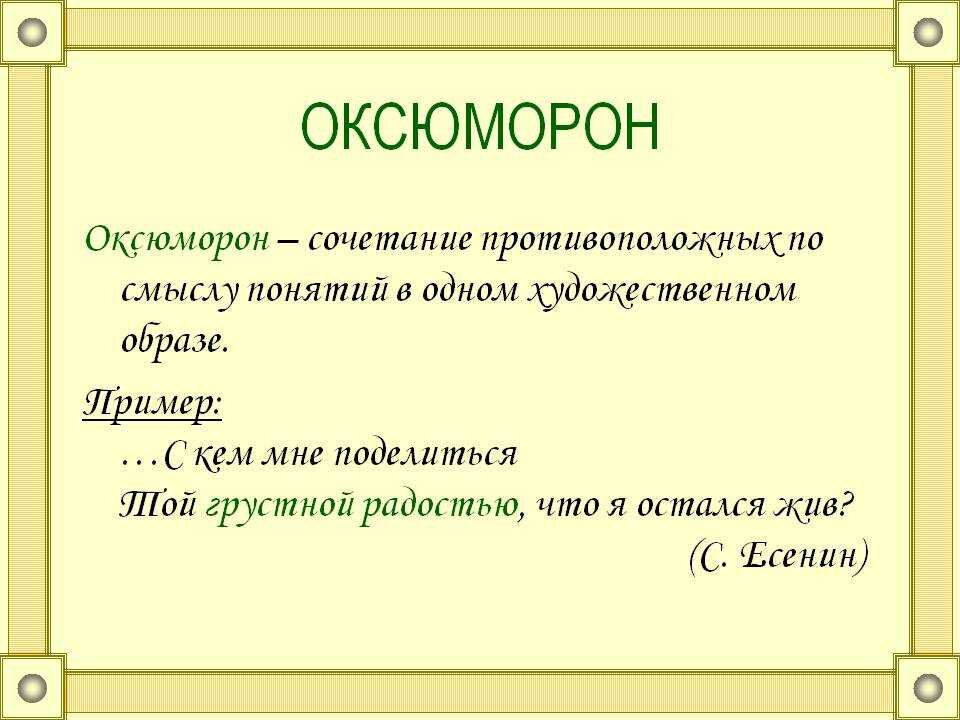 ОКСЮМОРОН

Оксюморон – сочетание противоположных по смыслу понятий в одном художественном образе.

Пример:
…С кем мне поделиться
Той грустной радостью, что я остался жив?
(С. Есенин)